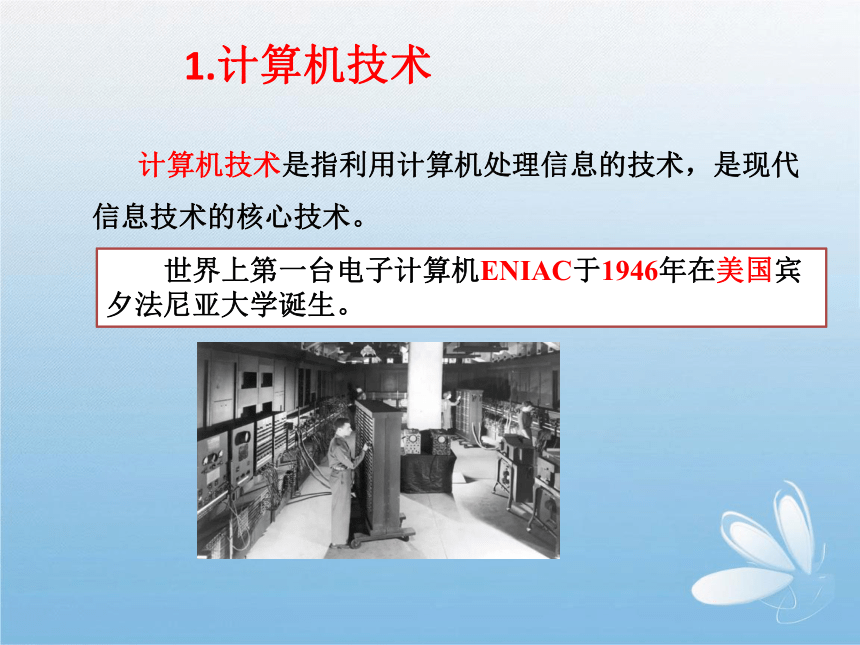 1.计算机技术

计算机技术是指利用计算机处理信息的技术，是现代信息技术的核心技术。

世界上第一台电子计算机ENIAC于1946年在美国宾夕法尼亚大学诞生。